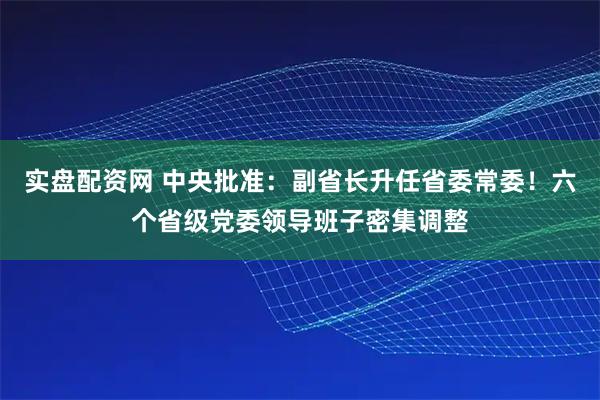 实盘配资网 中央批准：副省长升任省委常委！六个省级党委领导班子密集调整